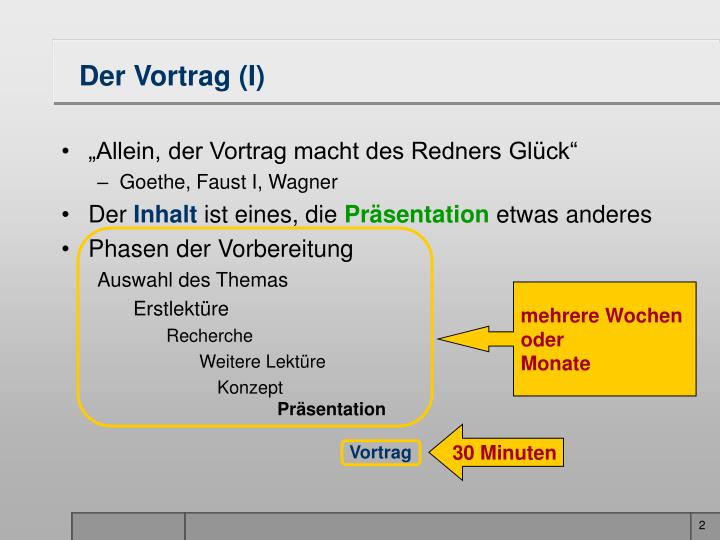 Der Vortrag (I)

• „Allein, der Vortrag macht des Redners Glück“
– Goethe, Faust I, Wagner

• Der Inhalt ist eines, die Präsentation etwas anderes

• Phasen der Vorbereitung
Auswahl des Themas
Erstlektüre
Recherche
Weitere Lektüre
Konzept
Präsentation

mehrere Wochen oder Monate

Vortrag

30 Minuten

2